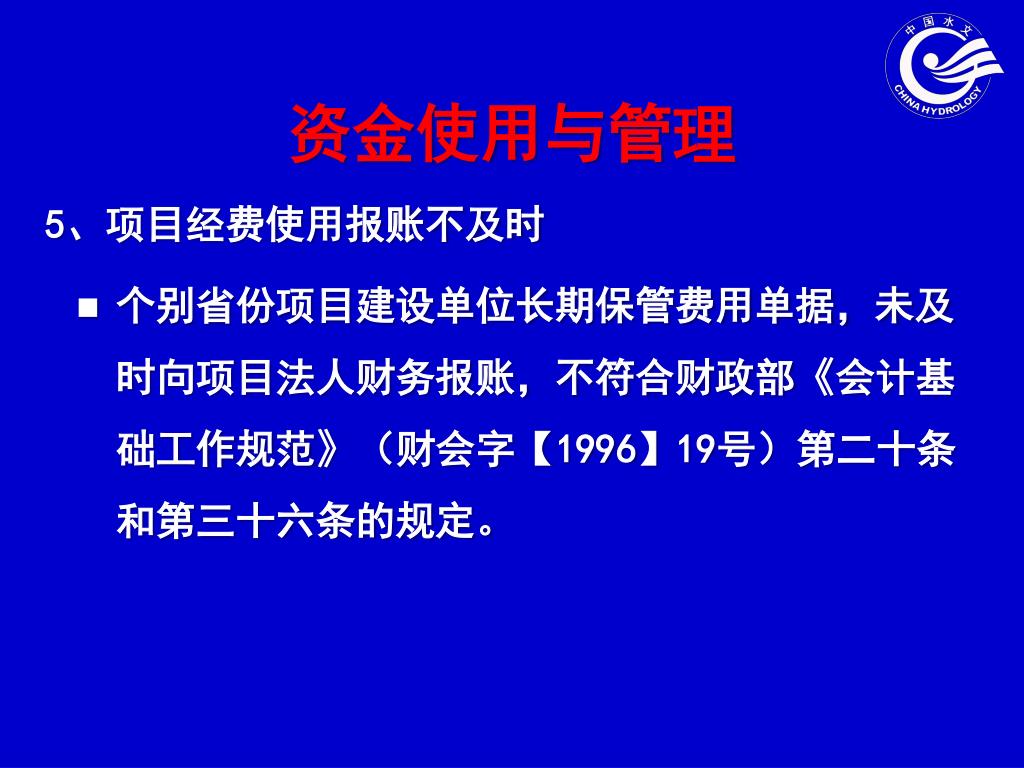 中国水文
CHINA HYDROLOGY

资金使用与管理

5、项目经费使用报账不及时

■ 个别省份项目建设单位长期保管费用单据，未及时向项目法人财务报账，不符合财政部《会计基础工作规范》（财会字【1996】19号）第二十条和第三十六条的规定。